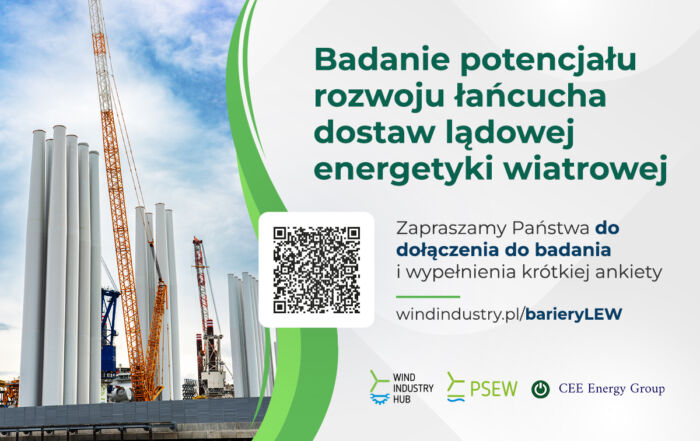 Badanie potencjału rozwoju łańcucha dostaw lądowej energetyki wiatrowej

Zapraszamy Państwa do dołączenia do badania i wypełnienia krótkiej ankiety

windindustry.pl/barieryLEW

WIND INDUSTRY HUB

PSEW

CEE Energy Group